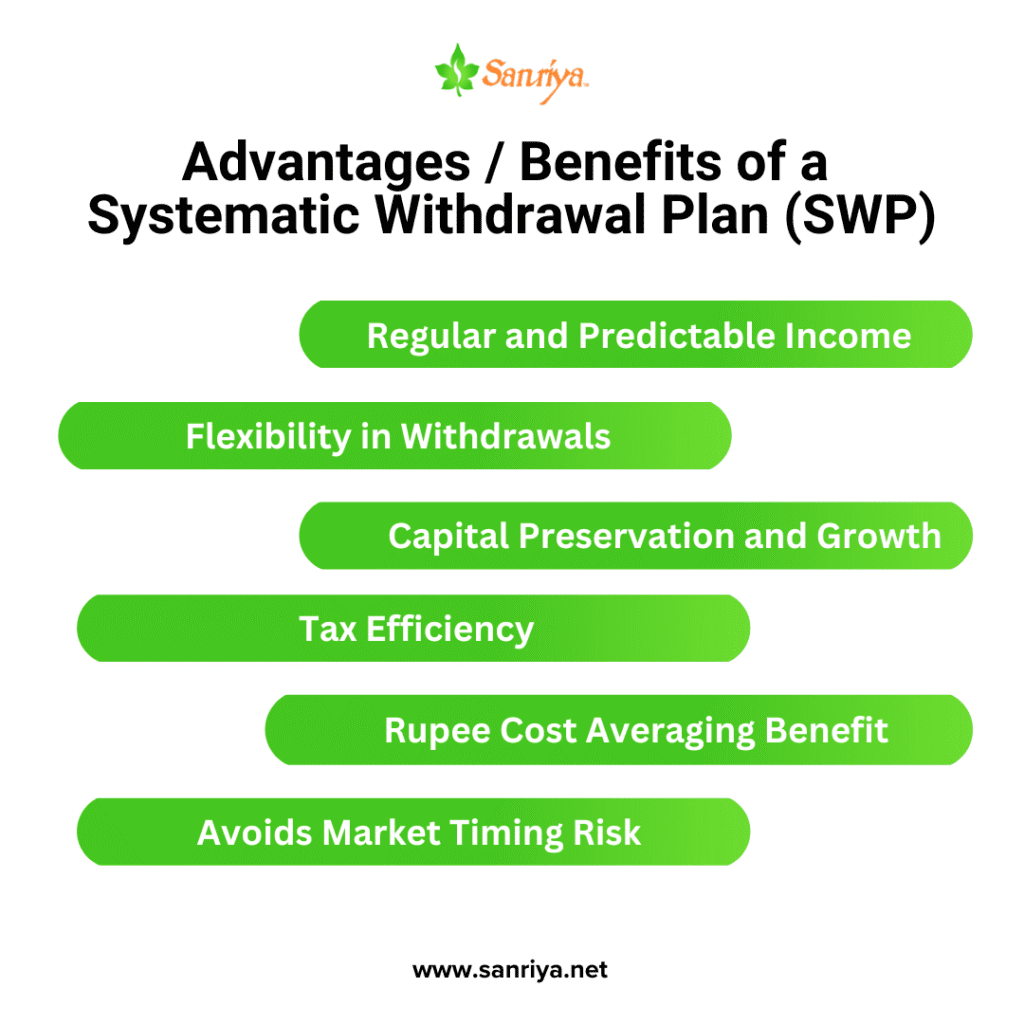 Sanriya

Advantages / Benefits of a Systematic Withdrawal Plan (SWP)

Regular and Predictable Income

Flexibility in Withdrawals

Capital Preservation and Growth

Tax Efficiency

Rupee Cost Averaging Benefit

Avoids Market Timing Risk

www.sanriya.net